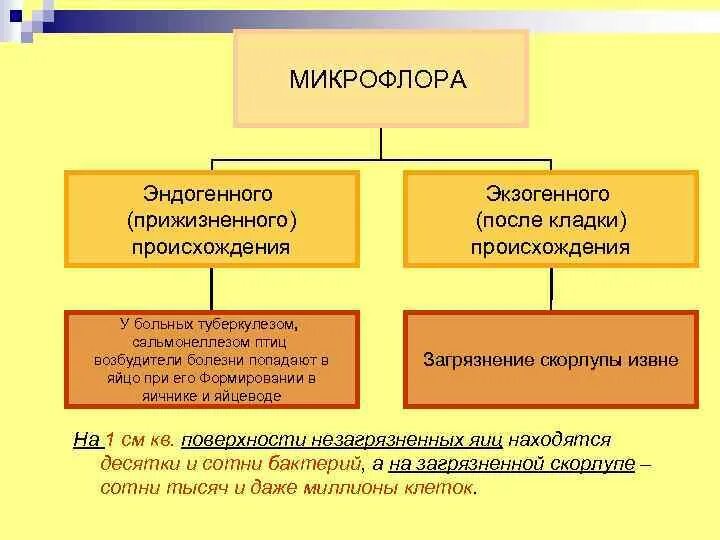 МИКРОФЛОРА

Эндогенного (прижизненного) происхождения

Экзогенного (после кладки) происхождения

У больных туберкулезом, сальмонеллезом птиц возбудители болезни попадают в яйцо при его Формировании в яичнике и яйцеводе

Загрязнение скорлупы извне

На 1 см кв. поверхности незагрязненных яиц находятся десятки и сотни бактерий, а на загрязненной скорлупе – сотни тысяч и даже миллионы клеток.